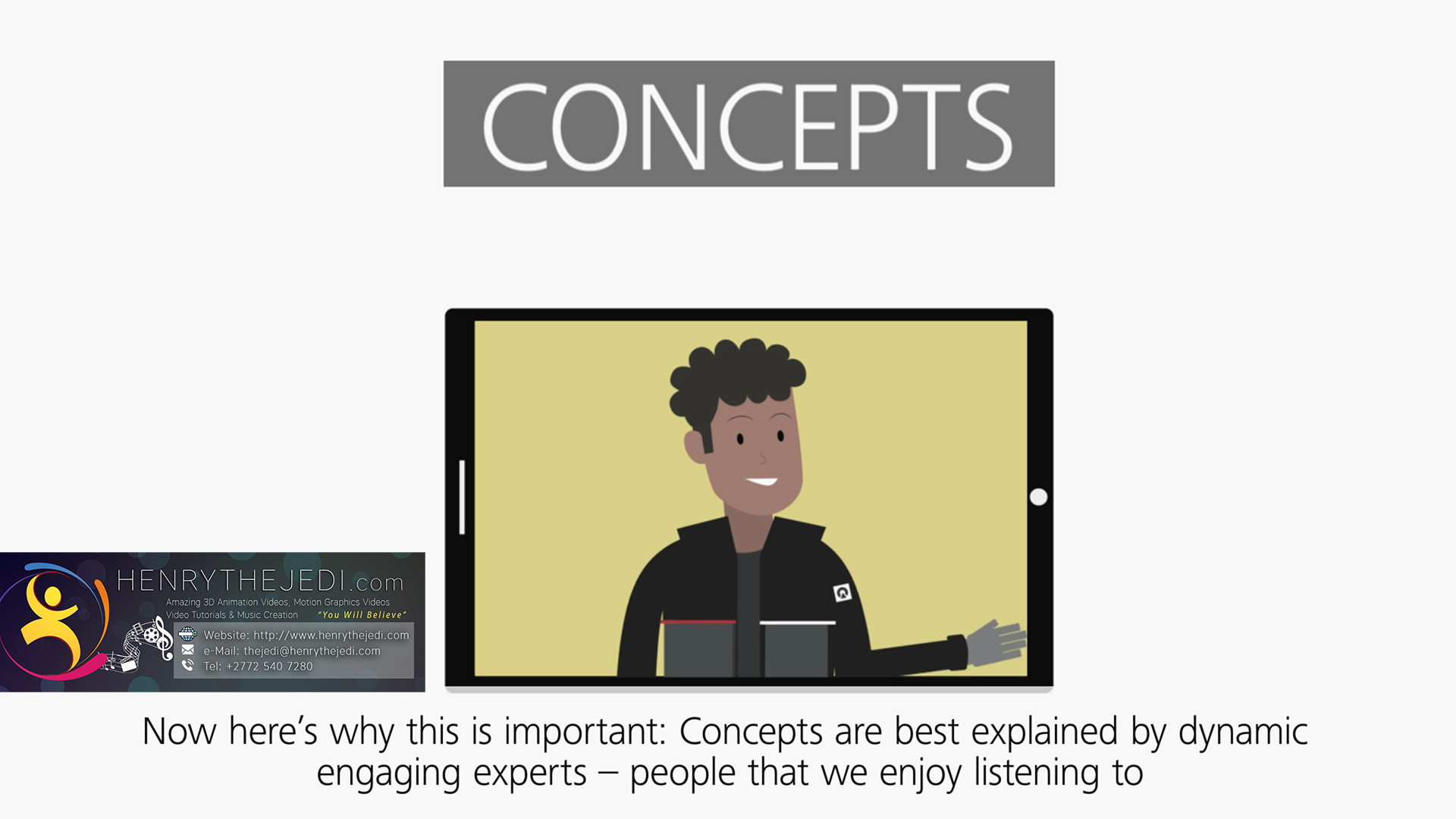 CONCEPTS

HENRYTHEJEDI.com
Amazing 3D Animation Videos, Motion Graphics Videos
Video Tutorials & Music Creation "You Will Believe"
Website: http://www.henrythejedi.com
e-Mail: thejedi@henrythejedi.com
Tel: +2772 540 7280

Now here's why this is important: Concepts are best explained by dynamic engaging experts – people that we enjoy listening to